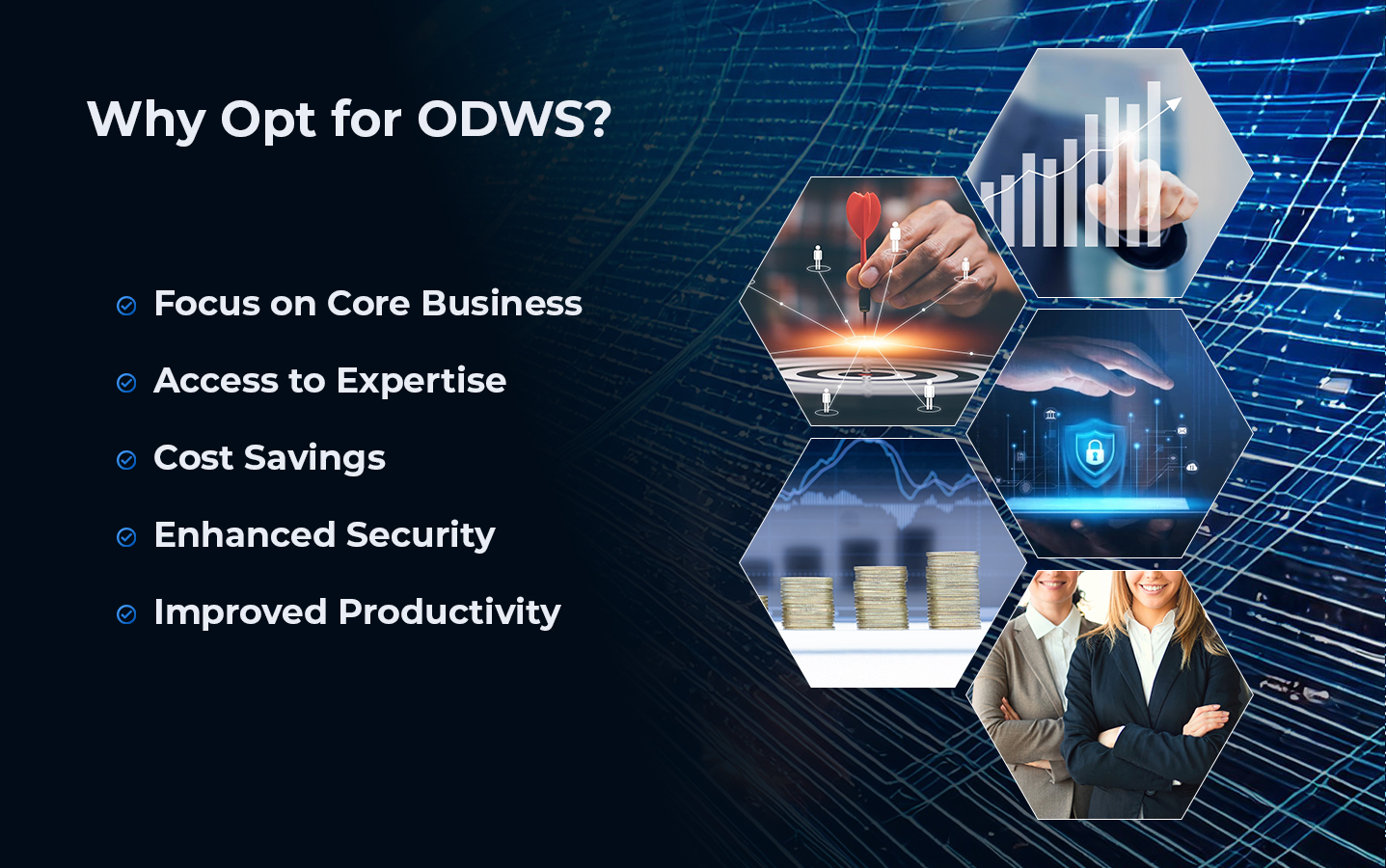 Why Opt for ODWS?

Focus on Core Business

Access to Expertise

Cost Savings

Enhanced Security

Improved Productivity